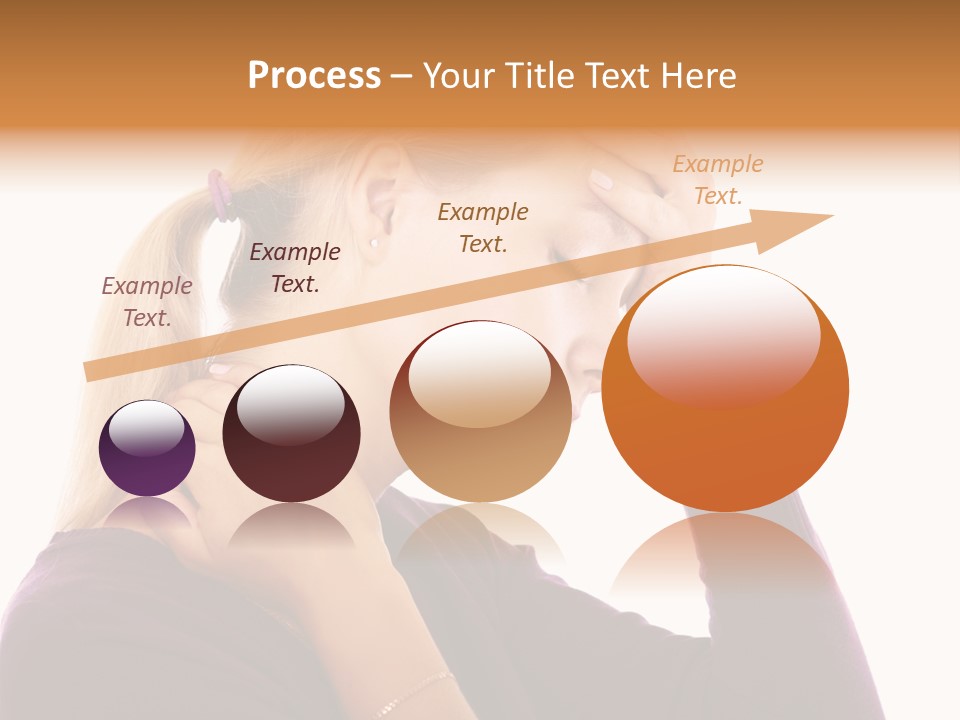 Process – Your Title Text Here

Example Text.

Example Text.

Example Text.

Example Text.